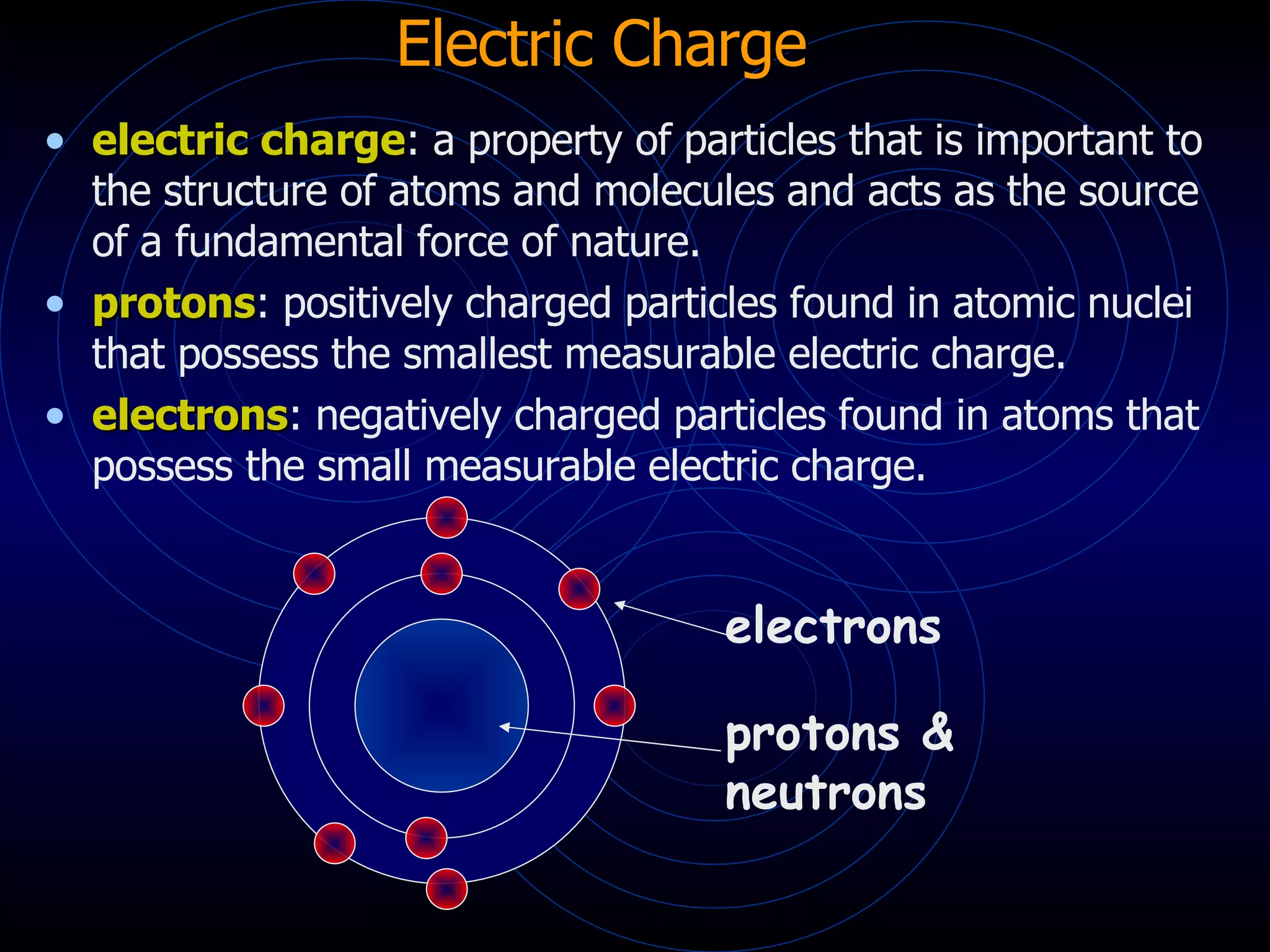 Electric Charge

• electric charge: a property of particles that is important to the structure of atoms and molecules and acts as the source of a fundamental force of nature.

• protons: positively charged particles found in atomic nuclei that possess the smallest measurable electric charge.

• electrons: negatively charged particles found in atoms that possess the small measurable electric charge.

electrons

protons & neutrons